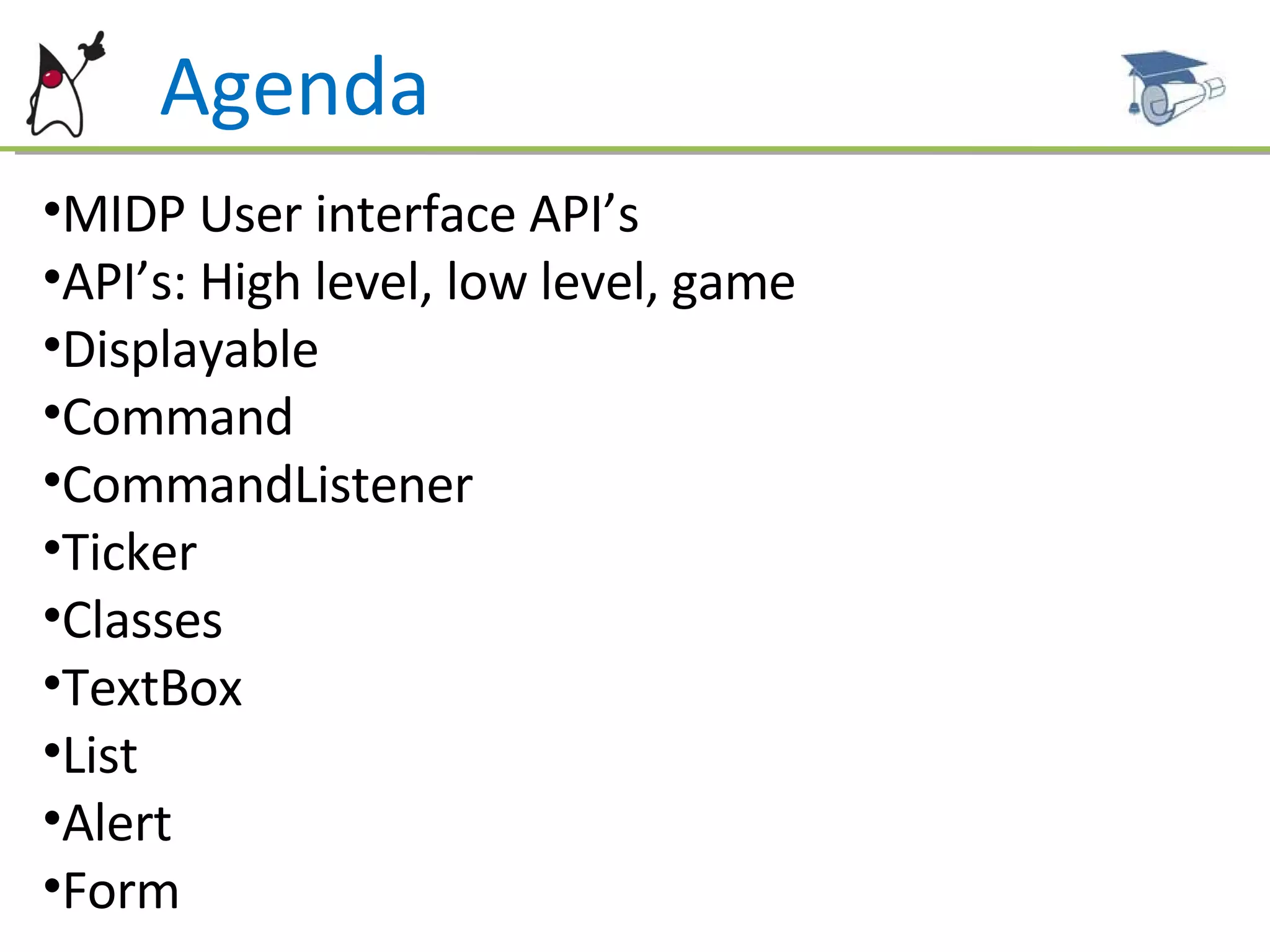 Agenda

•MIDP User interface API’s
•API’s: High level, low level, game
•Displayable
•Command
•CommandListener
•Ticker
•Classes
•TextBox
•List
•Alert
•Form